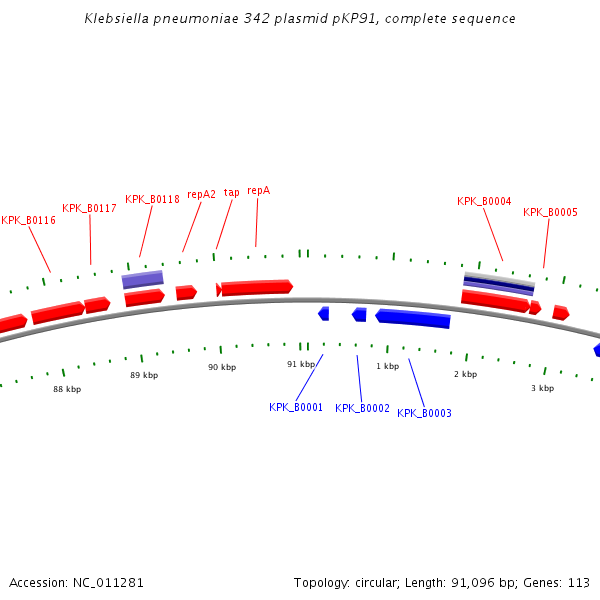 Klebsiella pneumoniae 342 plasmid pKP91, complete sequence

KPK_B0116
KPK_B0117
KPK_B0118
repA2
tap
repA
KPK_B0004
KPK_B0005

88 kbp
89 kbp
90 kbp
91 kbp
1 kbp
2 kbp
3 kbp

KPK_B0001
KPK_B0002
KPK_B0003

Accession: NC_011281

Topology: circular; Length: 91,096 bp; Genes: 113